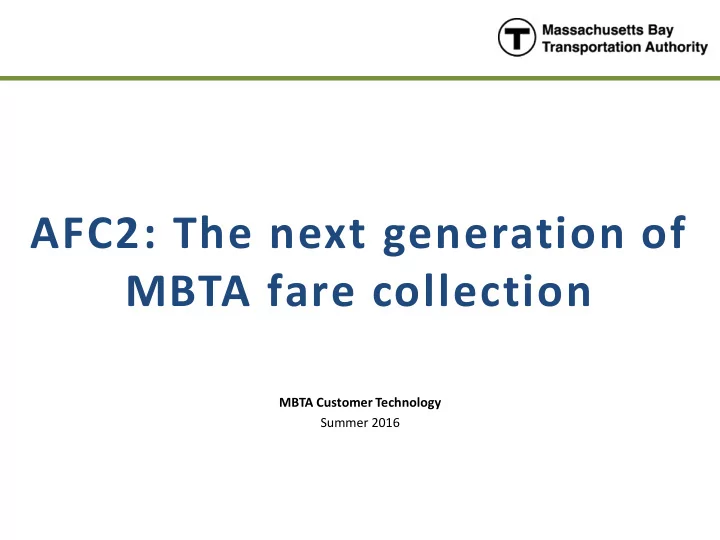 T Massachusetts Bay Transportation Authority

AFC2: The next generation of MBTA fare collection

MBTA Customer Technology
Summer 2016